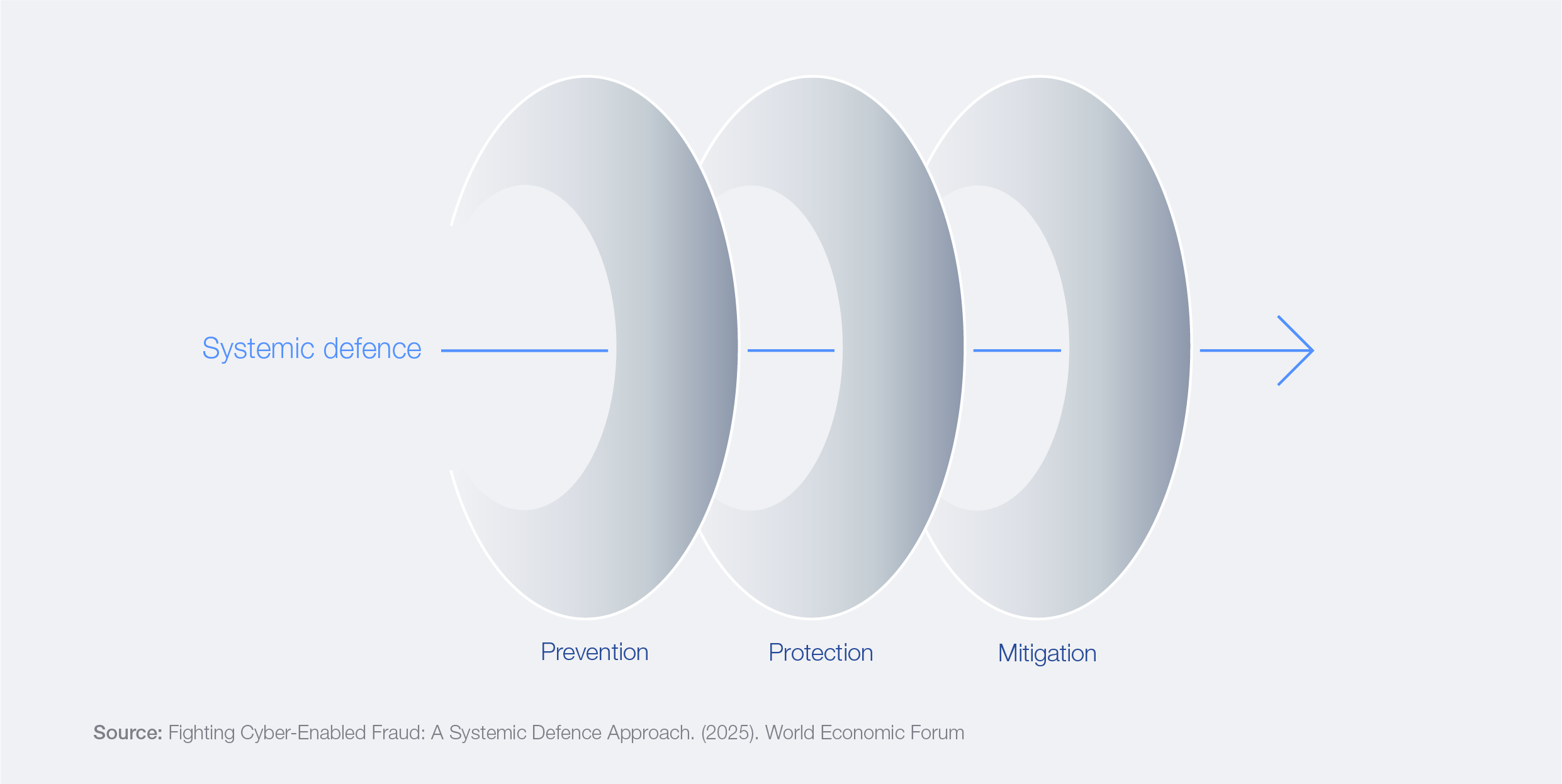 Systemic defence

Prevention

Protection

Mitigation

Source: Fighting Cyber-Enabled Fraud: A Systemic Defence Approach. (2025). World Economic Forum